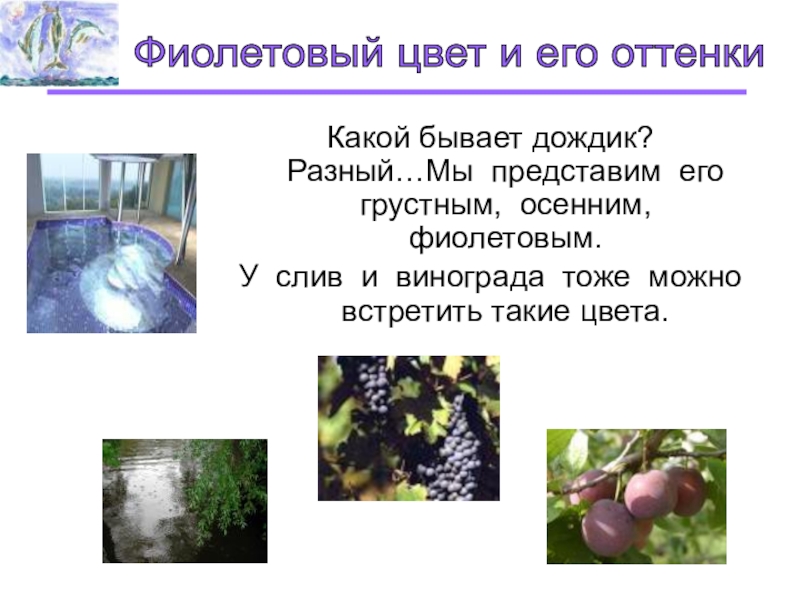 Фиолетовый цвет и его оттенки

Какой бывает дождик? Разный…Мы представим его грустным, осенним, фиолетовым.

У слив и винограда тоже можно встретить такие цвета.